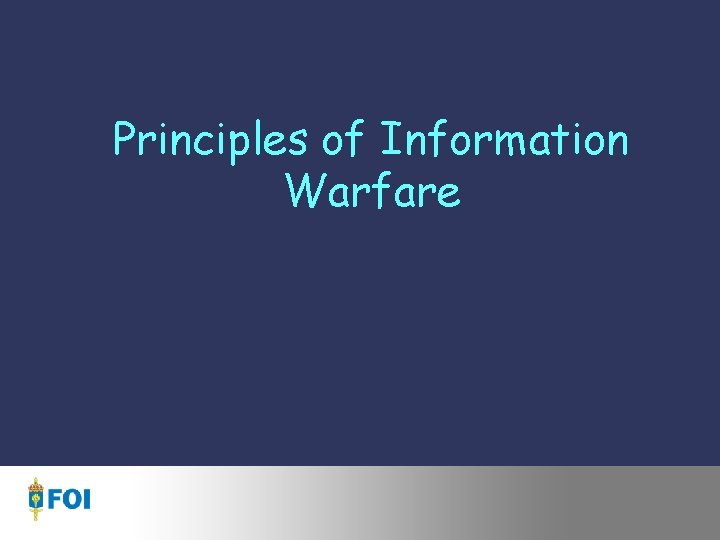 Principles of Information Warfare

FOI